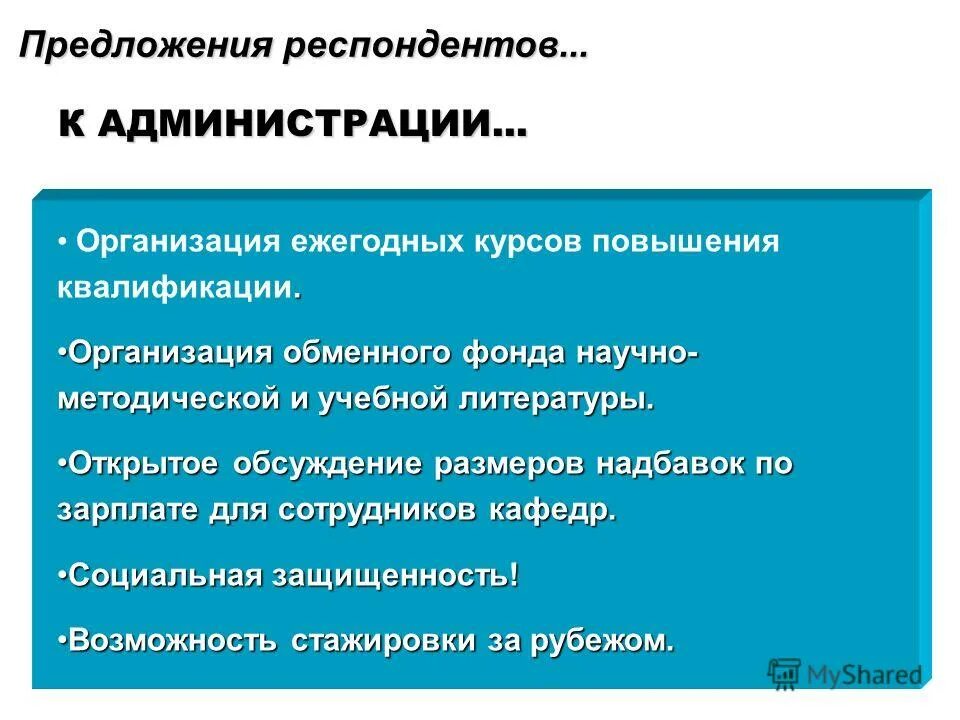 Предложения респондентов...

К АДМИНИСТРАЦИИ...

• Организация ежегодных курсов повышения квалификации.

•Организация обменного фонда научно-методической и учебной литературы.

•Открытое обсуждение размеров надбавок по зарплате для сотрудников кафедр.

•Социальная защищенность!

•Возможность стажировки за рубежом.

MyShared